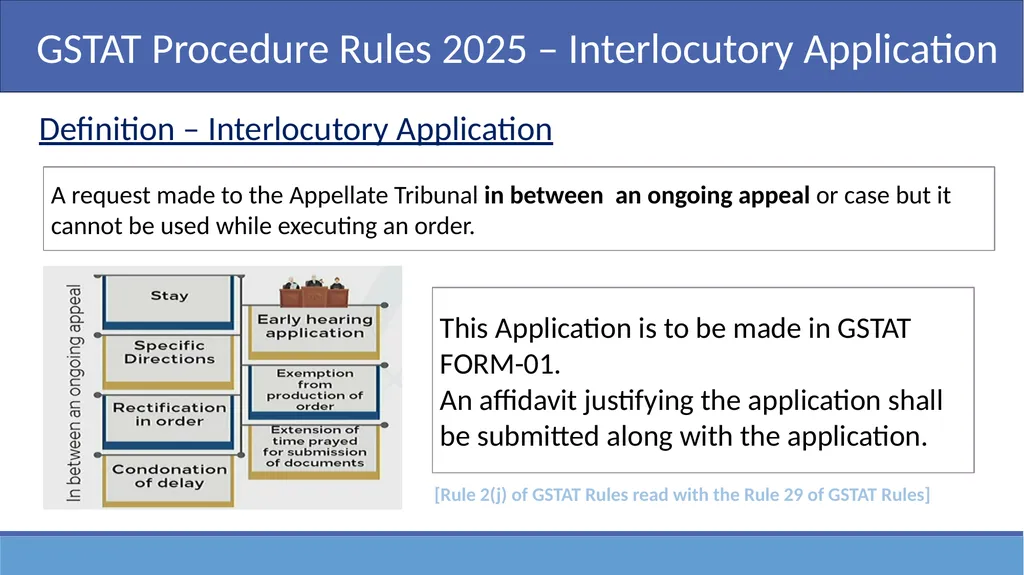 GSTAT Procedure Rules 2025 – Interlocutory Application

Definition – Interlocutory Application

A request made to the Appellate Tribunal in between an ongoing appeal or case but it cannot be used while executing an order.

In between an ongoing appeal

Stay

Specific Directions

Rectification in order

Condonation of delay

Early hearing application

Exemption from production of order

Extension of time prayed for submission of documents

This Application is to be made in GSTAT FORM-01.
An affidavit justifying the application shall be submitted along with the application.

[Rule 2(j) of GSTAT Rules read with the Rule 29 of GSTAT Rules]